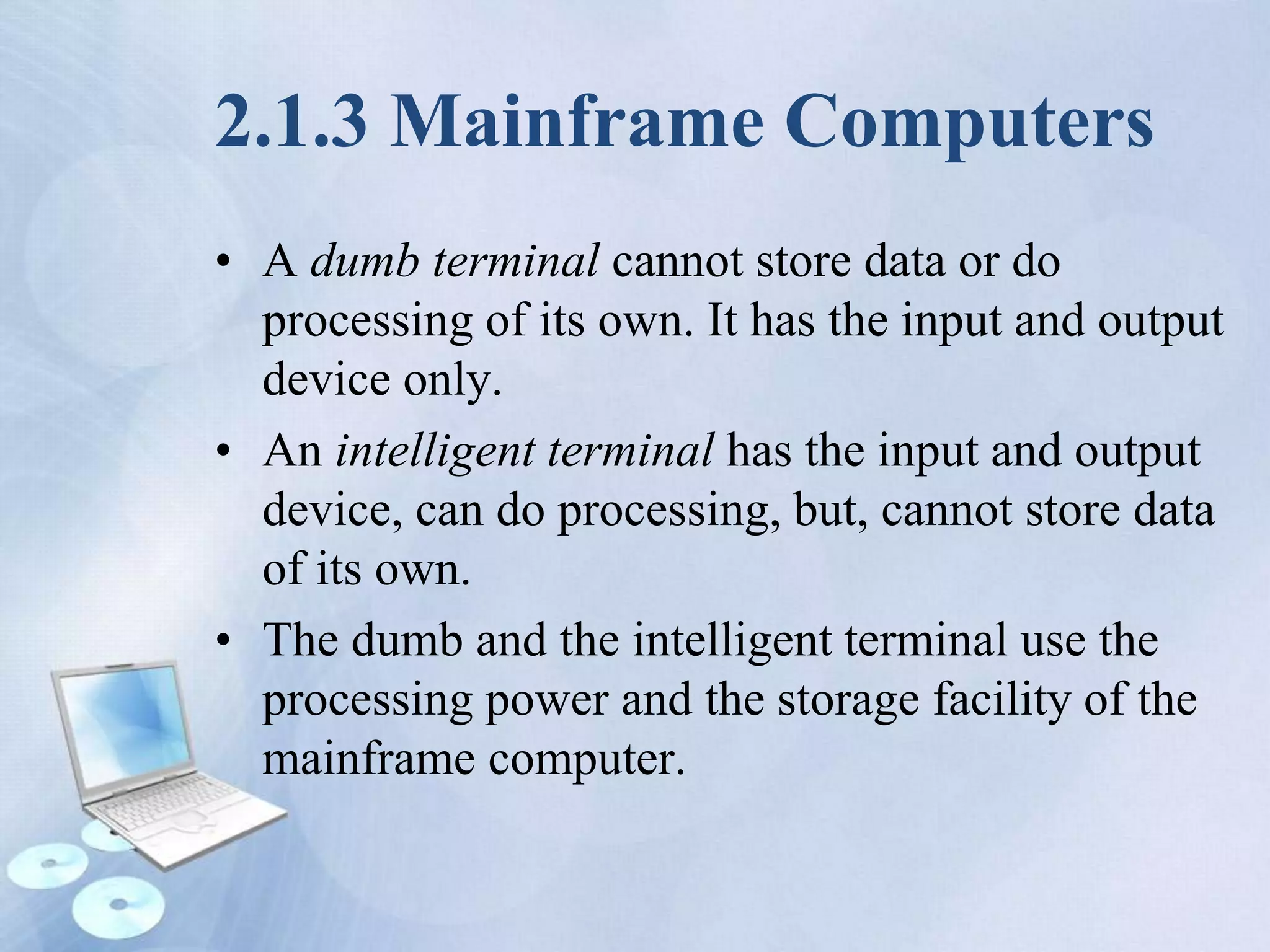 2.1.3 Mainframe Computers

• A dumb terminal cannot store data or do processing of its own. It has the input and output device only.

• An intelligent terminal has the input and output device, can do processing, but, cannot store data of its own.

• The dumb and the intelligent terminal use the processing power and the storage facility of the mainframe computer.